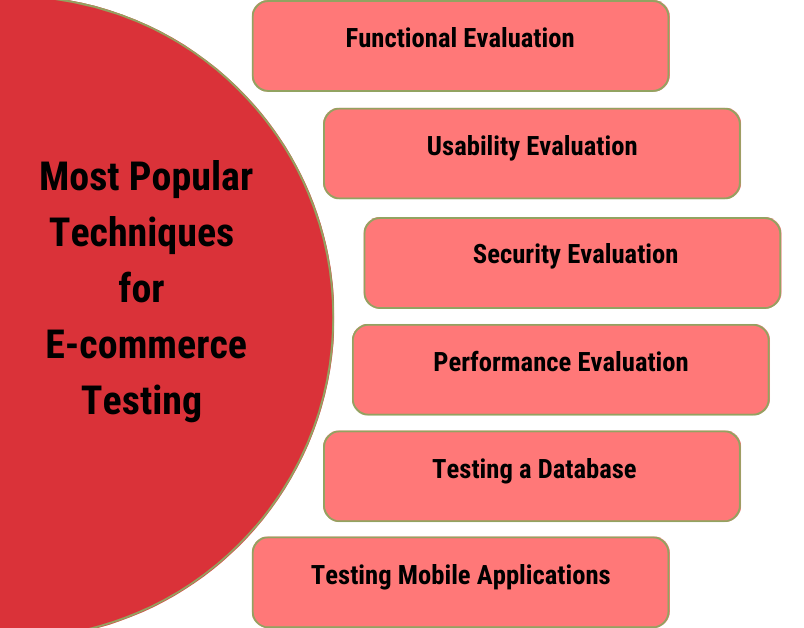 Most Popular Techniques for E-commerce Testing

Functional Evaluation

Usability Evaluation

Security Evaluation

Performance Evaluation

Testing a Database

Testing Mobile Applications